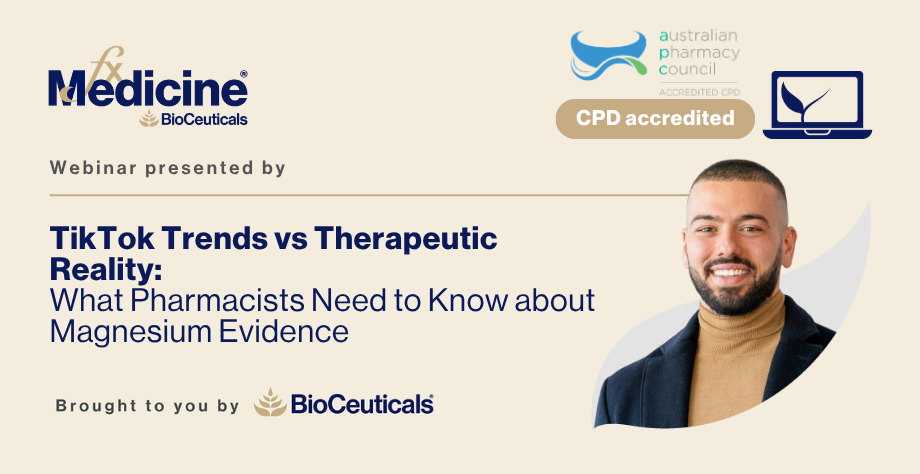 fx Medicine®
BioCeuticals

australian pharmacy council
ACCREDITED CPD

CPD accredited

Webinar presented by

TikTok Trends vs Therapeutic Reality:
What Pharmacists Need to Know about Magnesium Evidence

Brought to you by BioCeuticals®